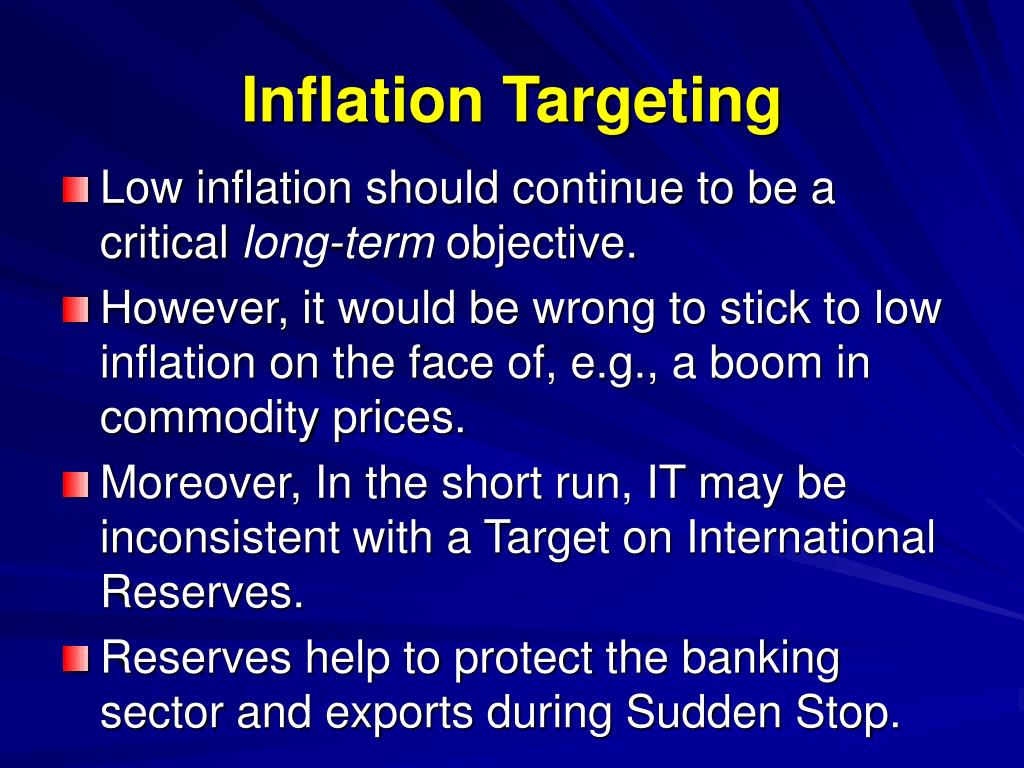 Inflation Targeting

Low inflation should continue to be a critical long-term objective.

However, it would be wrong to stick to low inflation on the face of, e.g., a boom in commodity prices.

Moreover, In the short run, IT may be inconsistent with a Target on International Reserves.

Reserves help to protect the banking sector and exports during Sudden Stop.